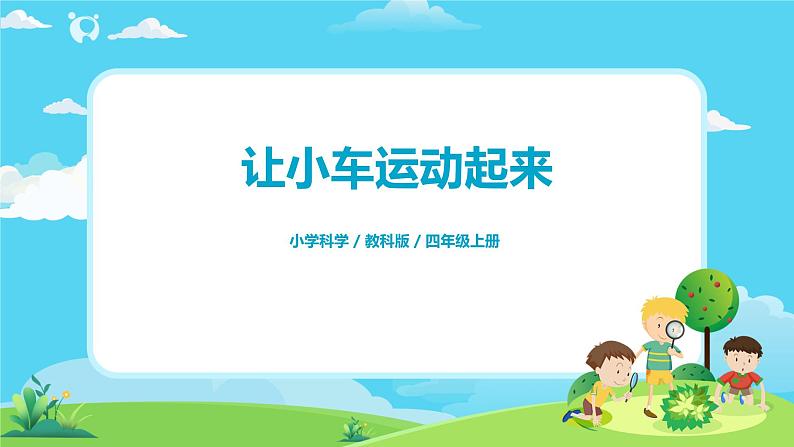 让小车运动起来

小学科学 / 教科版 / 四年级上册